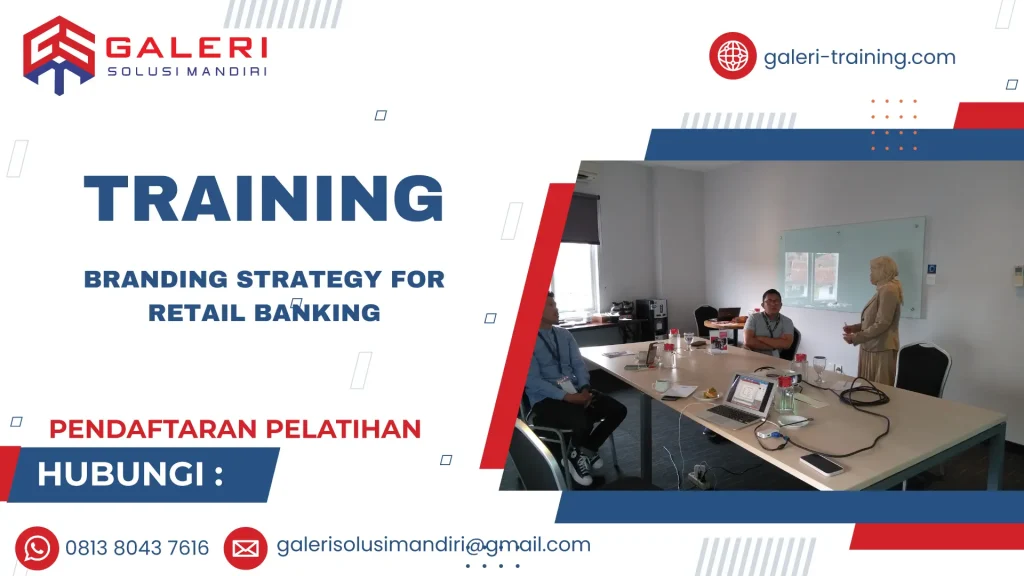 GALERI
SOLUSI MANDIRI

galeri-training.com

TRAINING

BRANDING STRATEGY FOR RETAIL BANKING

PENDAFTARAN PELATIHAN

HUBUNGI :

0813 8043 7616

galerisolusimandiri@gmail.com